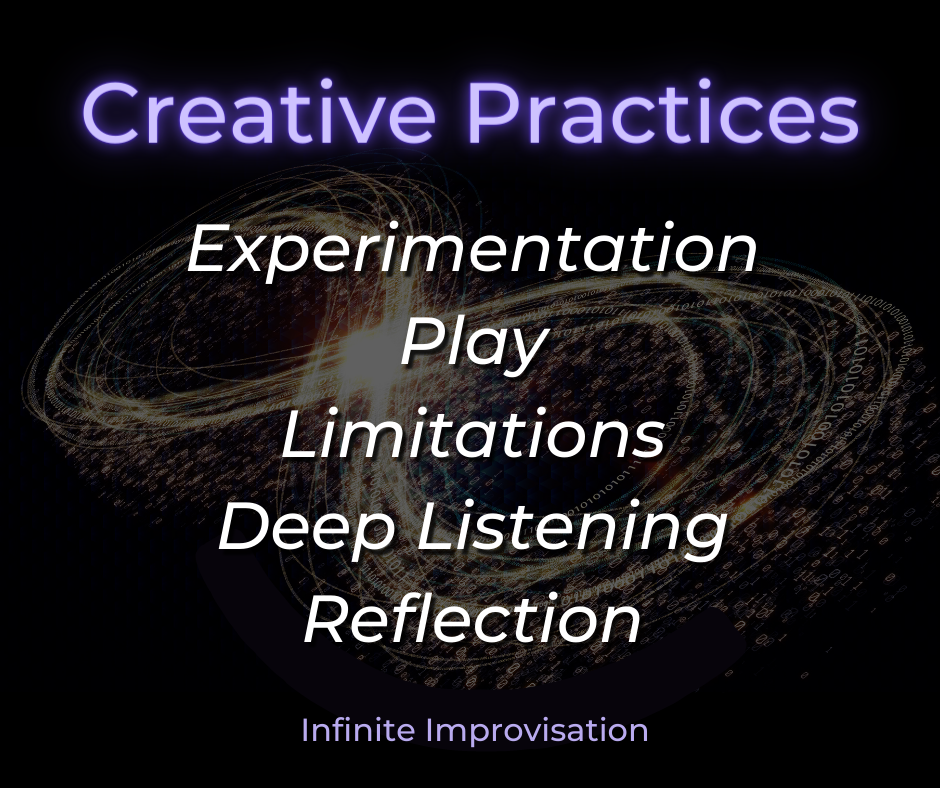 Creative Practices

Experimentation
Play
Limitations
Deep Listening
Reflection

Infinite Improvisation